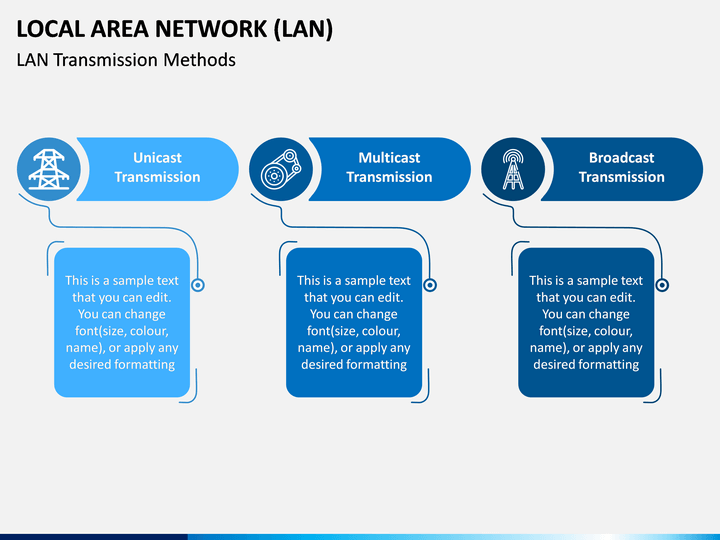 LOCAL AREA NETWORK (LAN)

LAN Transmission Methods

Unicast Transmission

This is a sample text that you can edit. You can change font(size, colour, name), or apply any desired formatting

Multicast Transmission

This is a sample text that you can edit. You can change font(size, colour, name), or apply any desired formatting

Broadcast Transmission

This is a sample text that you can edit. You can change font(size, colour, name), or apply any desired formatting